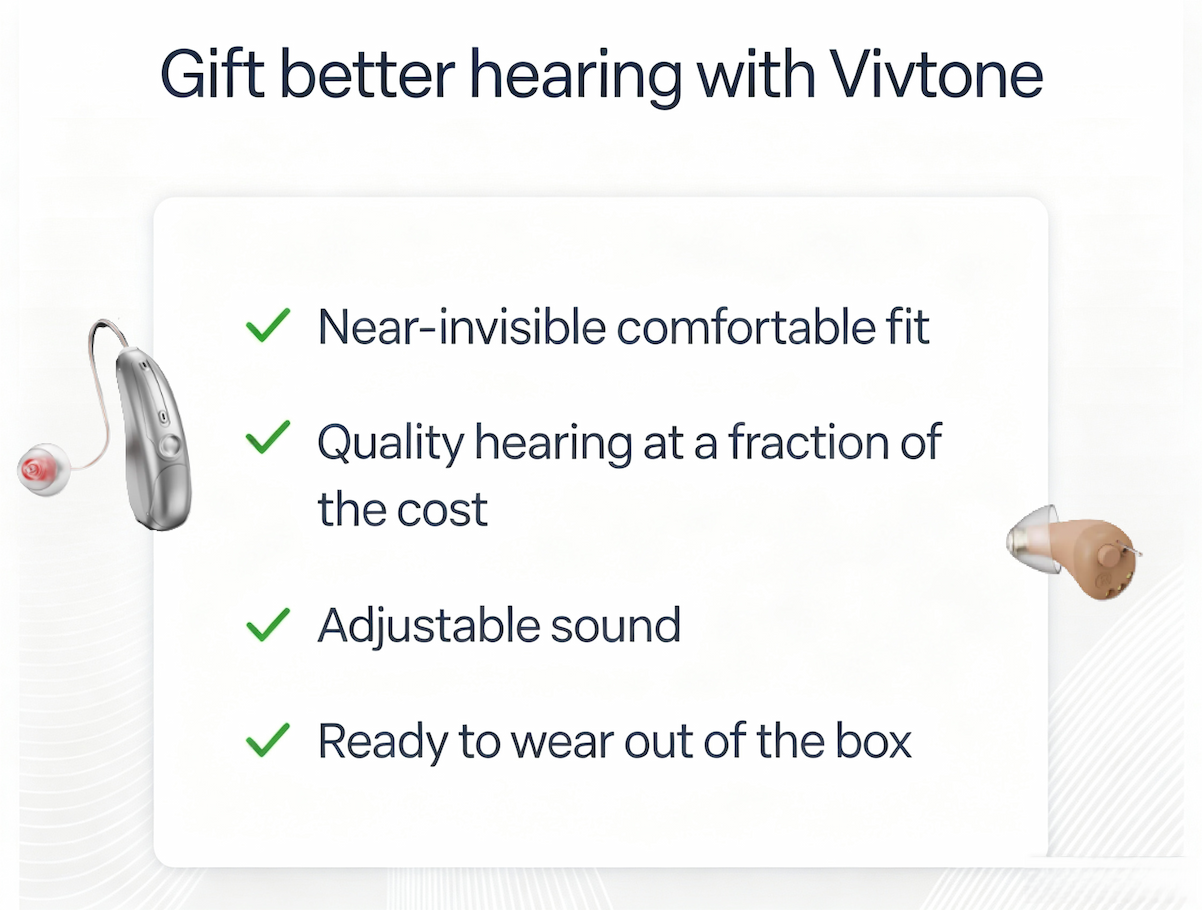 Gift better hearing with Vivtone

✓ Near-invisible comfortable fit

✓ Quality hearing at a fraction of the cost

✓ Adjustable sound

✓ Ready to wear out of the box